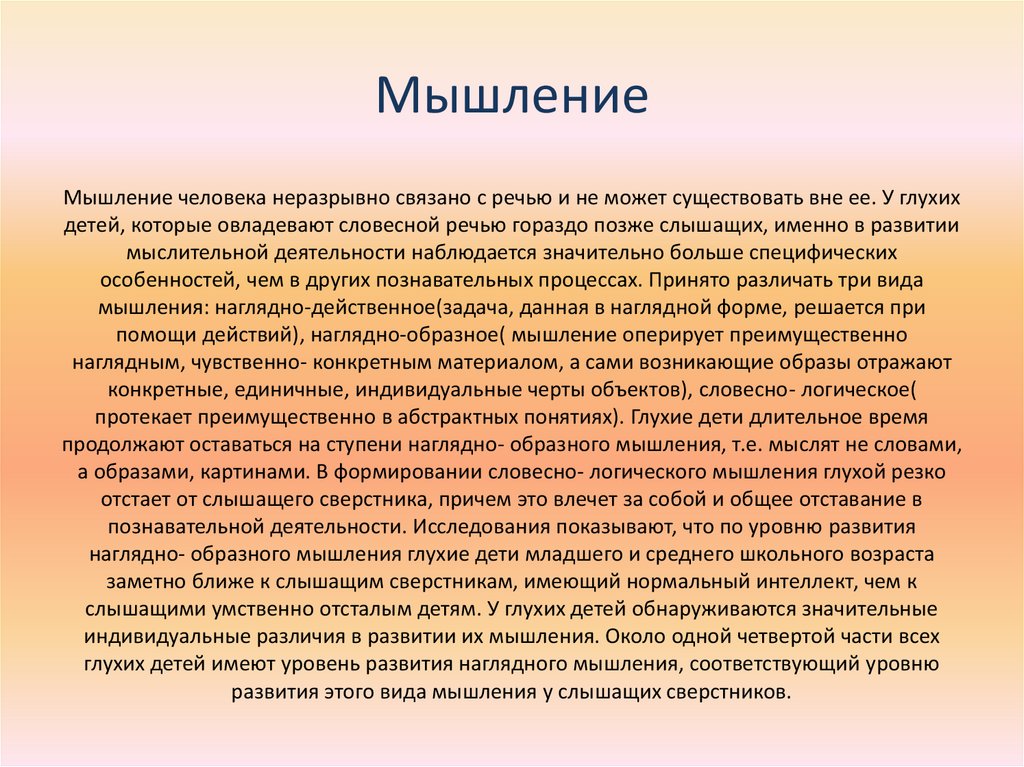 Мышление

Мышление человека неразрывно связано с речью и не может существовать вне ее. У глухих детей, которые овладевают словесной речью гораздо позже слышащих, именно в развитии мыслительной деятельности наблюдается значительно больше специфических особенностей, чем в других познавательных процессах. Принято различать три вида мышления: наглядно-действенное(задача, данная в наглядной форме, решается при помощи действий), наглядно-образное( мышление оперирует преимущественно наглядным, чувственно- конкретным материалом, а сами возникающие образы отражают конкретные, единичные, индивидуальные черты объектов), словесно- логическое( протекает преимущественно в абстрактных понятиях). Глухие дети длительное время продолжают оставаться на ступени наглядно- образного мышления, т.е. мыслят не словами, а образами, картинами. В формировании словесно- логического мышления глухой резко отстает от слышащего сверстника, причем это влечет за собой и общее отставание в познавательной деятельности. Исследования показывают, что по уровню развития наглядно- образного мышления глухие дети младшего и среднего школьного возраста заметно ближе к слышащим сверстникам, имеющий нормальный интеллект, чем к слышащими умственно отсталым детям. У глухих детей обнаруживаются значительные индивидуальные различия в развитии их мышления. Около одной четвертой части всех глухих детей имеют уровень развития наглядного мышления, соответствующий уровню развития этого вида мышления у слышащих сверстников.